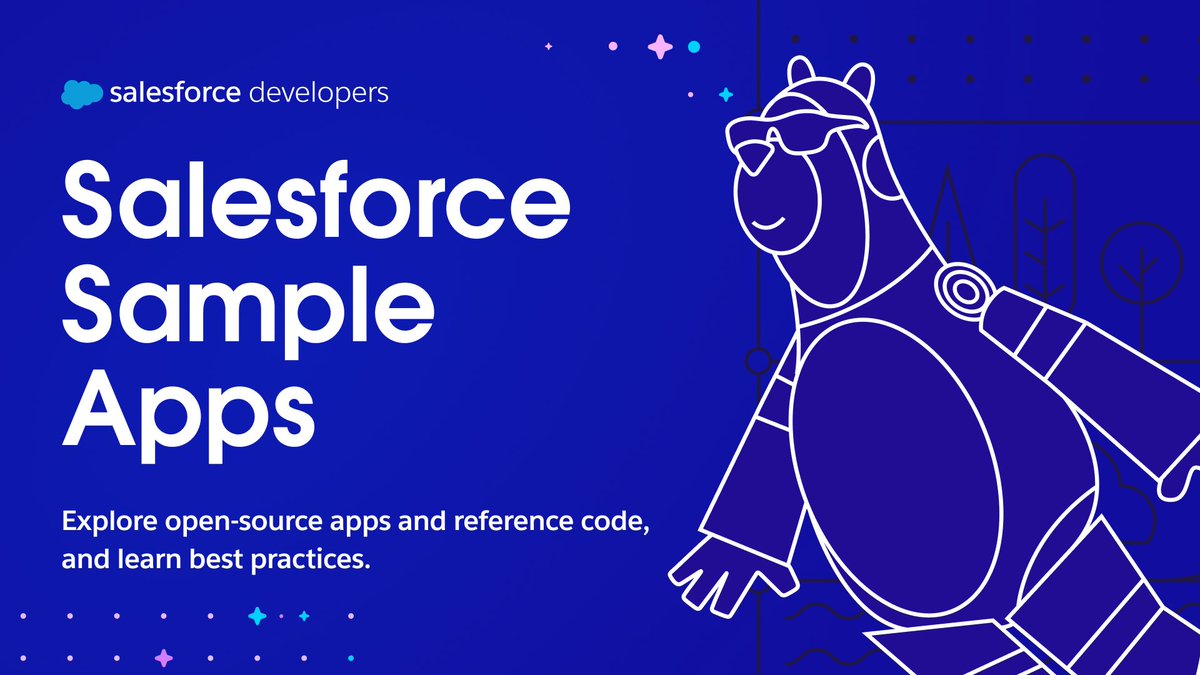 salesforce developers

Salesforce Sample Apps

Explore open-source apps and reference code, and learn best practices.